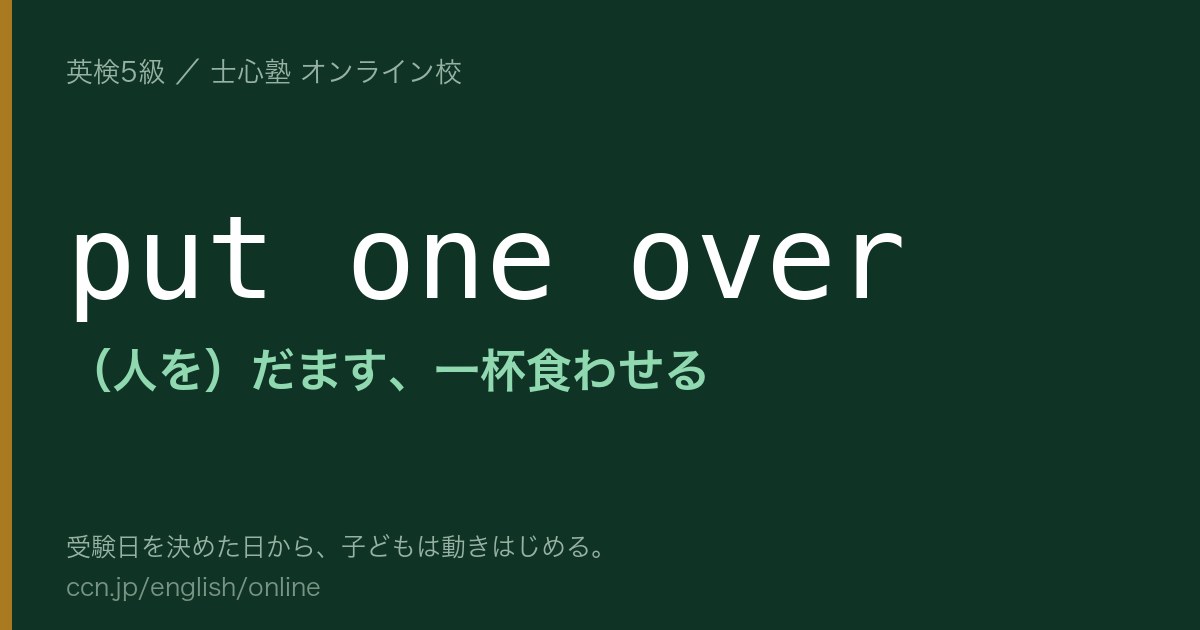 英検5級 ／ 士心塾 オンライン校

put one over

（人を）だます、一杯食わせる

受験日を決めた日から、子どもは動きはじめる。
ccn.jp/english/online